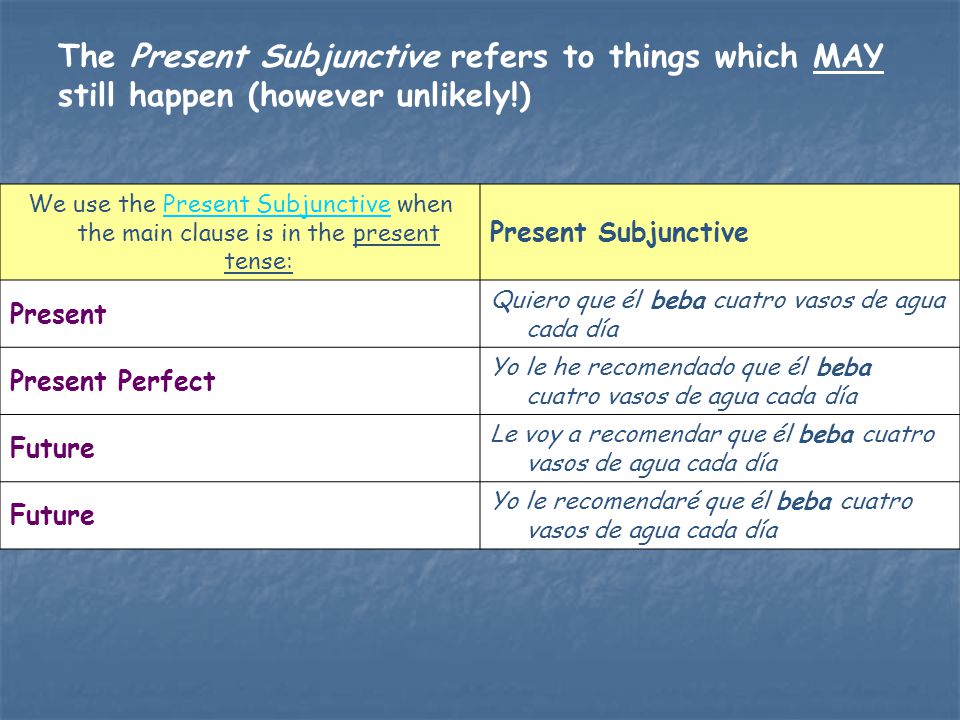 The Present Subjunctive refers to things which MAY still happen (however unlikely!)

| We use the Present Subjunctive when the main clause is in the present tense: | Present Subjunctive |
|---|---|
| Present | Quiero que él beba cuatro vasos de agua cada día |
| Present Perfect | Yo le he recomendado que él beba cuatro vasos de agua cada día |
| Future | Le voy a recomendar que él beba cuatro vasos de agua cada día |
| Future | Yo le recomendaré que él beba cuatro vasos de agua cada día |